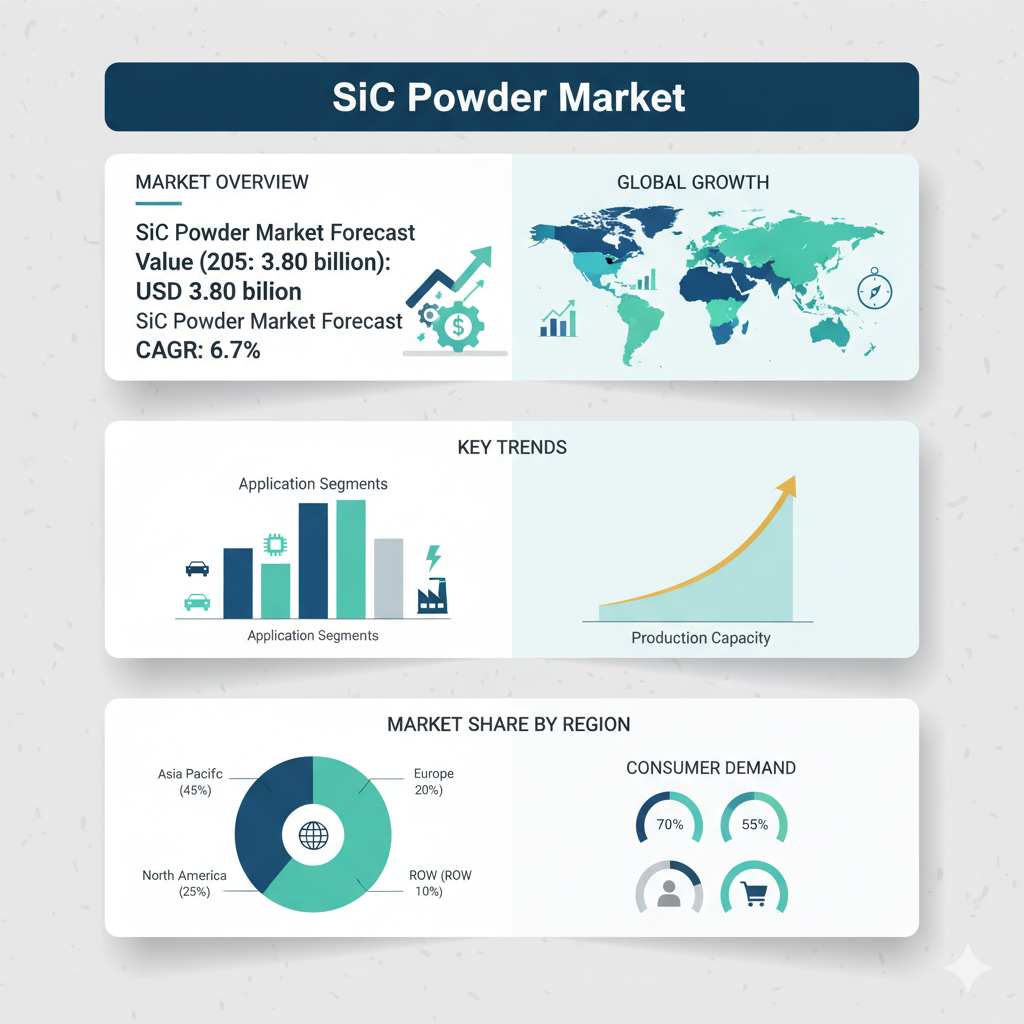 SiC Powder Market

MARKET OVERVIEW

SiC Powder Market Forecast Value (205: 3.80 billion): USD 3.80 bilion
SiC Powder Market Forecast CAGR: 6.7%

GLOBAL GROWTH

KEY TRENDS

Application Segments

Application Segments

Production Capacity

MARKET SHARE BY REGION

Asia Pacifc (45%)

Europe 20%)

North America (25%)

ROW (ROW 10%)

CONSUMER DEMAND

70%

55%